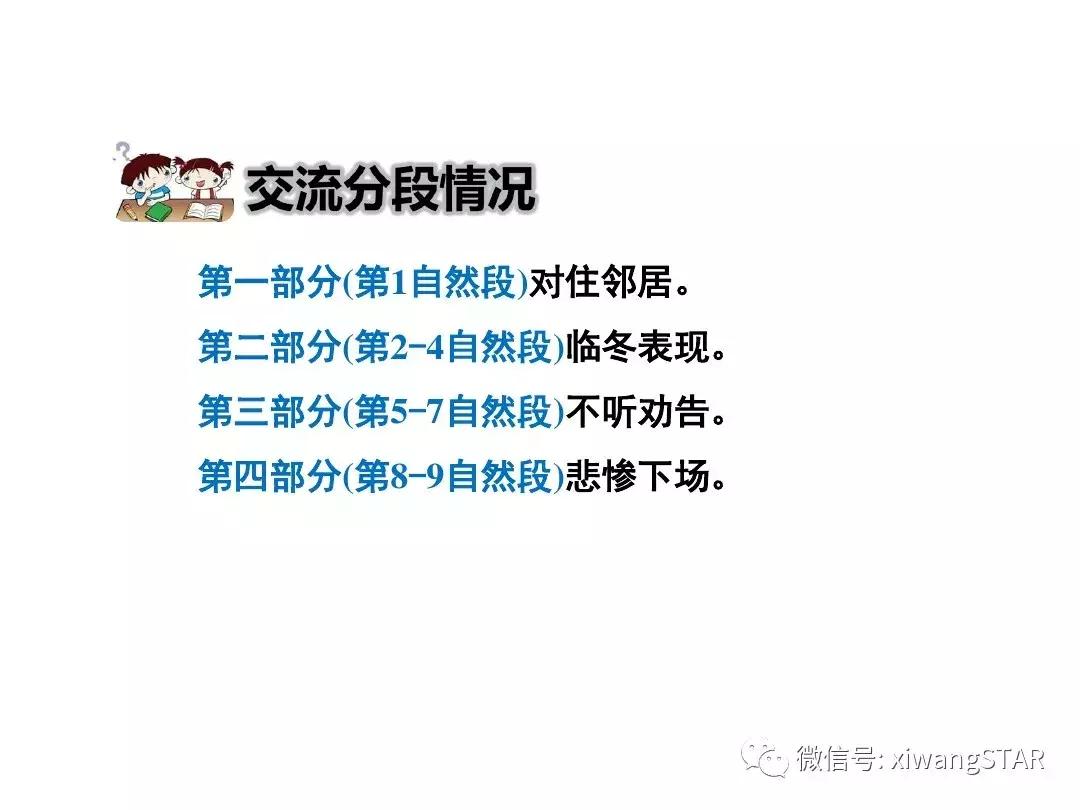 交流分段情况

第一部分(第1自然段)对住邻居。

第二部分(第2-4自然段)临冬表现。

第三部分(第5-7自然段)不听劝告。

第四部分(第8-9自然段)悲惨下场。

微信号: xiwangSTAR